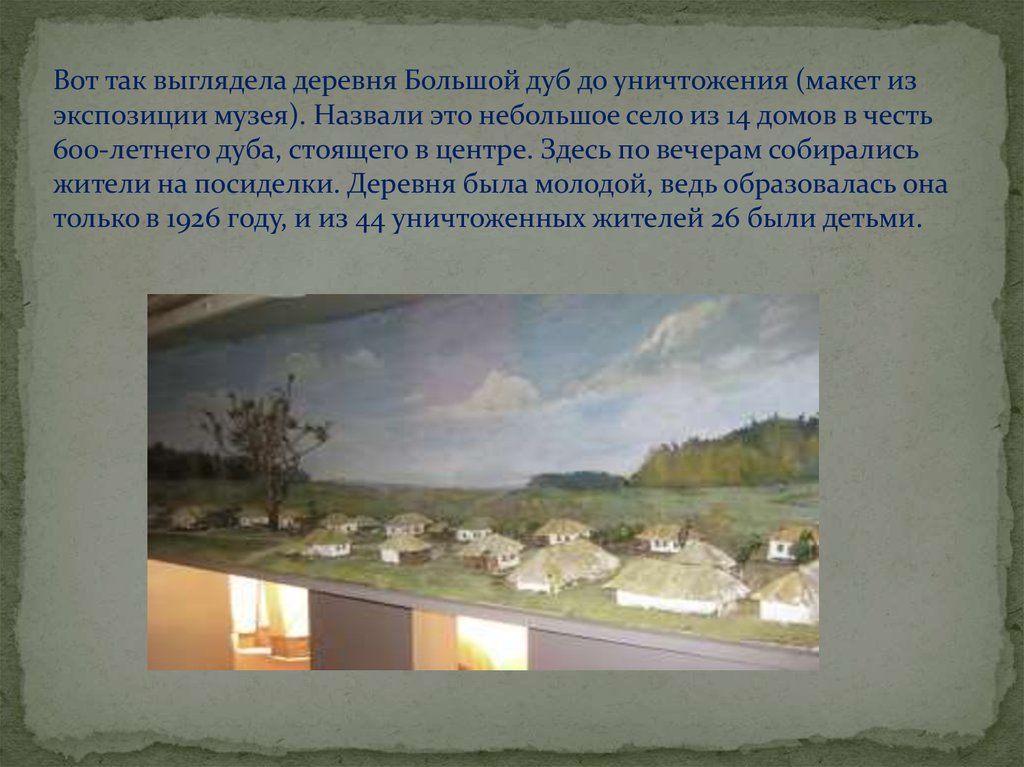 Вот так выглядела деревня Большой дуб до уничтожения (макет из экспозиции музея). Назвали это небольшое село из 14 домов в честь 600-летнего дуба, стоящего в центре. Здесь по вечерам собирались жители на посиделки. Деревня была молодой, ведь образовалась она только в 1926 году, и из 44 уничтоженных жителей 26 были детьми.